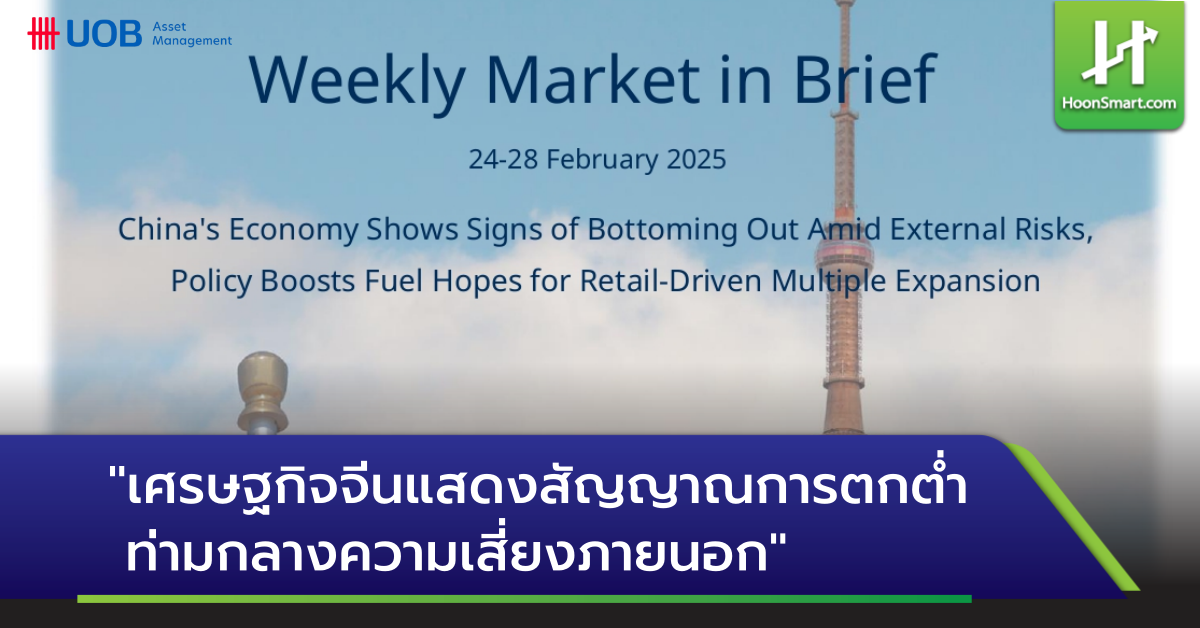 UOB Asset Management

HoonSmart.com

Weekly Market in Brief

24-28 February 2025

China's Economy Shows Signs of Bottoming Out Amid External Risks, Policy Boosts Fuel Hopes for Retail-Driven Multiple Expansion

"เศรษฐกิจจีนแสดงสัญญาณการตกต่ำ ท่ามกลางความเสี่ยงภายนอก"